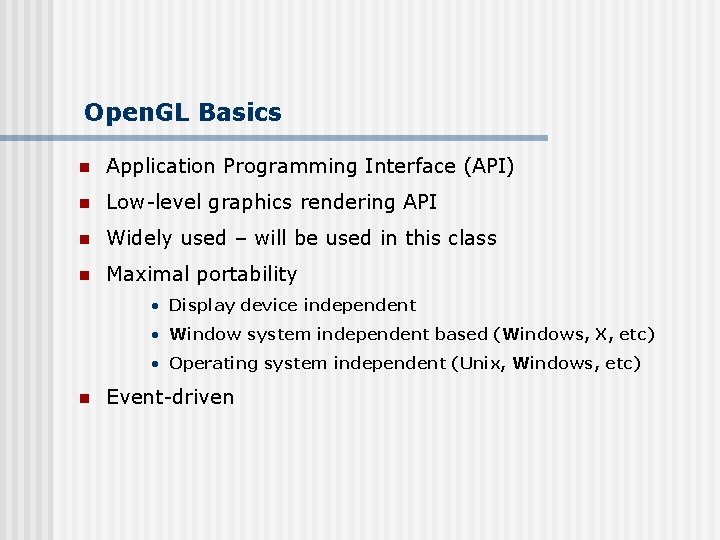 OpenGL Basics

- Application Programming Interface (API)
- Low-level graphics rendering API
- Widely used – will be used in this class
- Maximal portability
  - Display device independent
  - Window system independent based (Windows, X, etc)
  - Operating system independent (Unix, Windows, etc)
- Event-driven